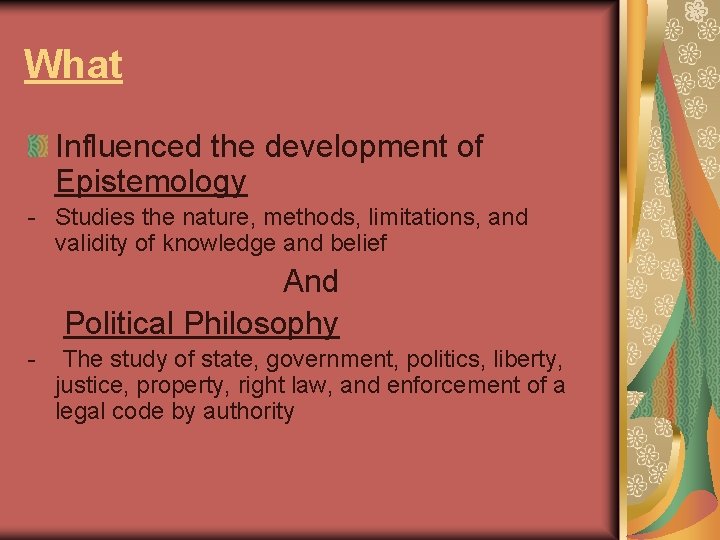 What

Influenced the development of Epistemology

- Studies the nature, methods, limitations, and validity of knowledge and belief

And

Political Philosophy

- The study of state, government, politics, liberty, justice, property, right law, and enforcement of a legal code by authority